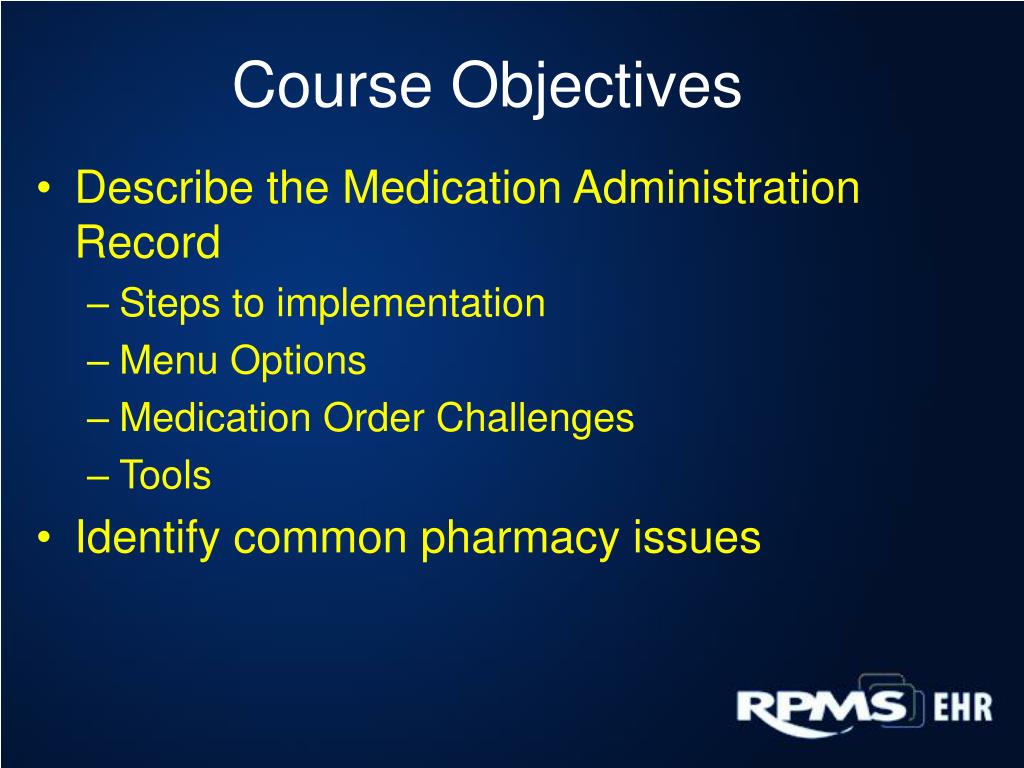 Course Objectives

• Describe the Medication Administration Record
– Steps to implementation
– Menu Options
– Medication Order Challenges
– Tools
• Identify common pharmacy issues

RPMS EHR